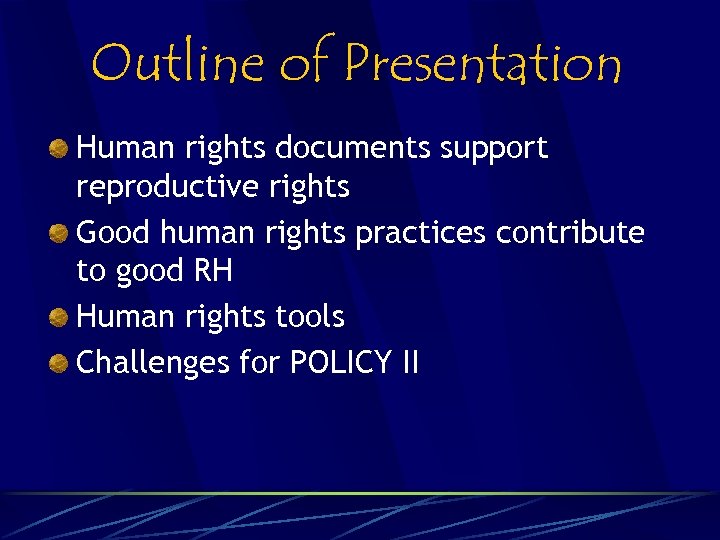 Outline of Presentation

- Human rights documents support reproductive rights
- Good human rights practices contribute to good RH
- Human rights tools
- Challenges for POLICY II